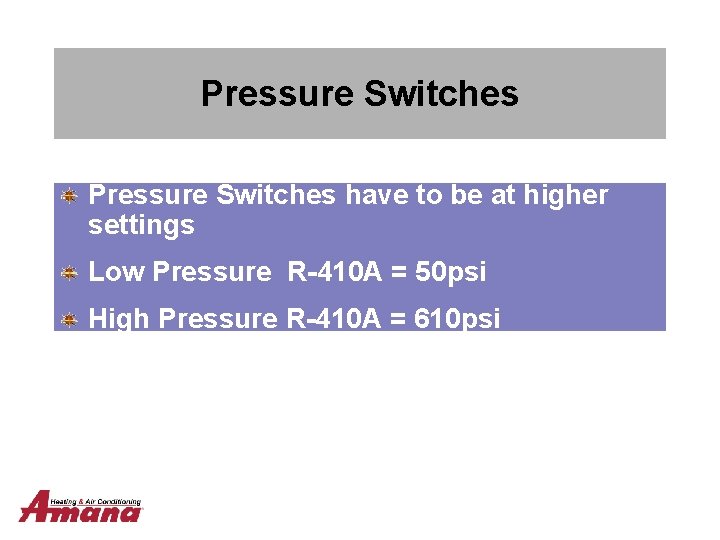 Pressure Switches

Pressure Switches have to be at higher settings

Low Pressure R-410A = 50psi

High Pressure R-410A = 610psi

Heating & Air Conditioning
Amana